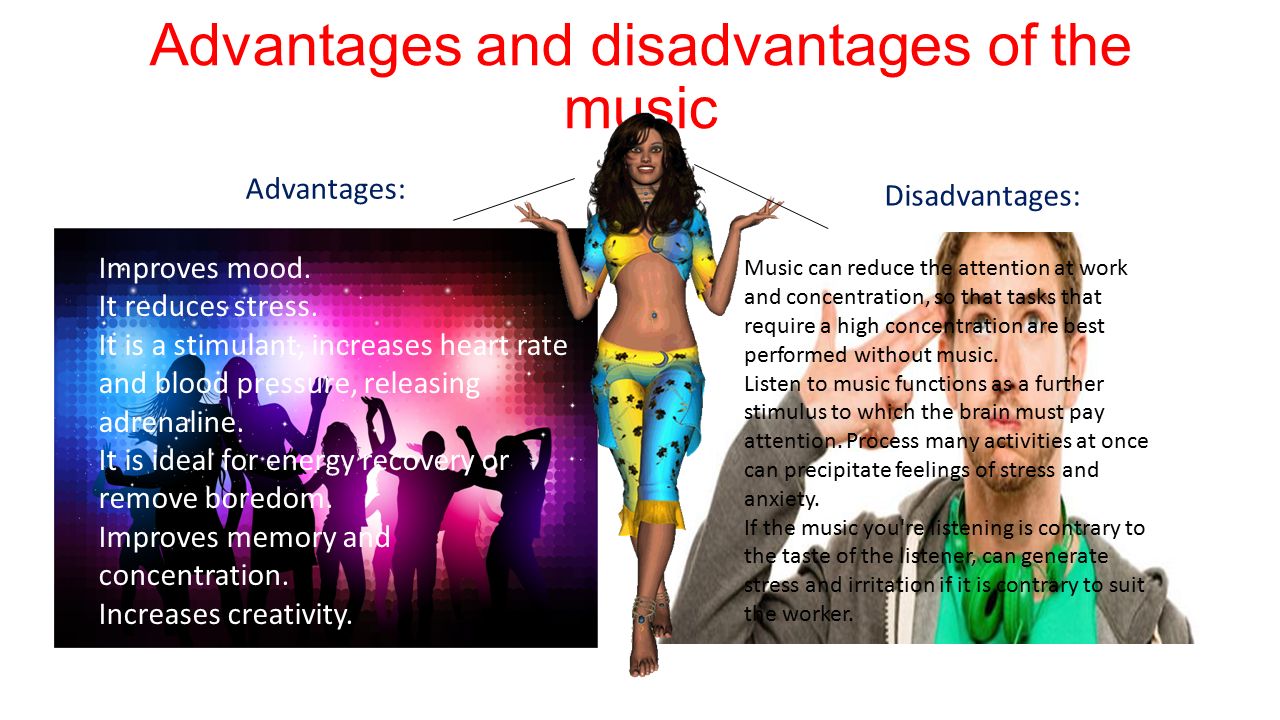 Advantages and disadvantages of the music

Advantages:

Improves mood.
It reduces stress.
It is a stimulant, increases heart rate and blood pressure, releasing adrenaline.
It is ideal for energy recovery or remove boredom.
Improves memory and concentration.
Increases creativity.

Disadvantages:

Music can reduce the attention at work and concentration, so that tasks that require a high concentration are best performed without music.
Listen to music functions as a further stimulus to which the brain must pay attention. Process many activities at once can precipitate feelings of stress and anxiety.
If the music you're listening is contrary to the taste of the listener, can generate stress and irritation if it is contrary to suit the worker.